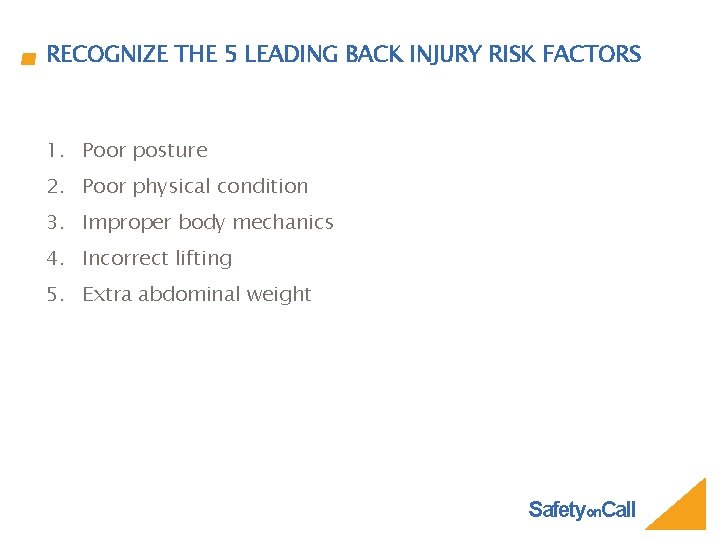 RECOGNIZE THE 5 LEADING BACK INJURY RISK FACTORS

1. Poor posture
2. Poor physical condition
3. Improper body mechanics
4. Incorrect lifting
5. Extra abdominal weight

SafetyonCall